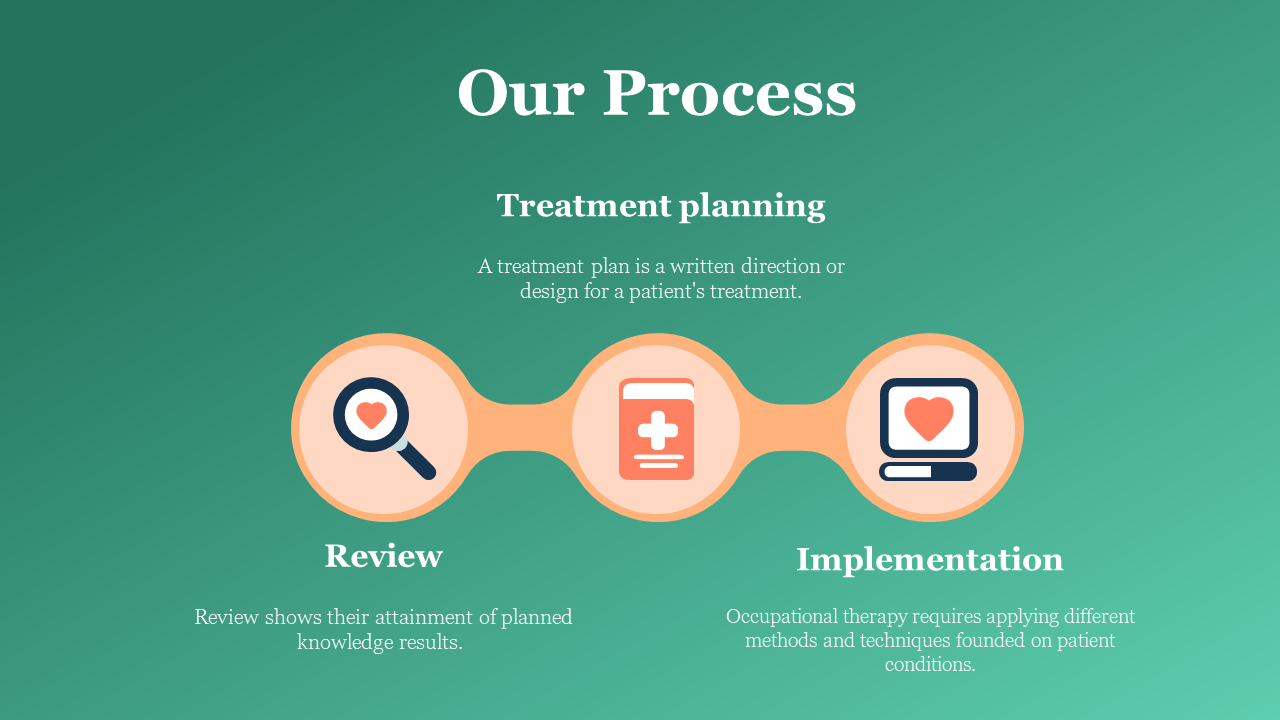 Our Process

Treatment planning

A treatment plan is a written direction or design for a patient's treatment.

Review

Review shows their attainment of planned knowledge results.

Implementation

Occupational therapy requires applying different methods and techniques founded on patient conditions.